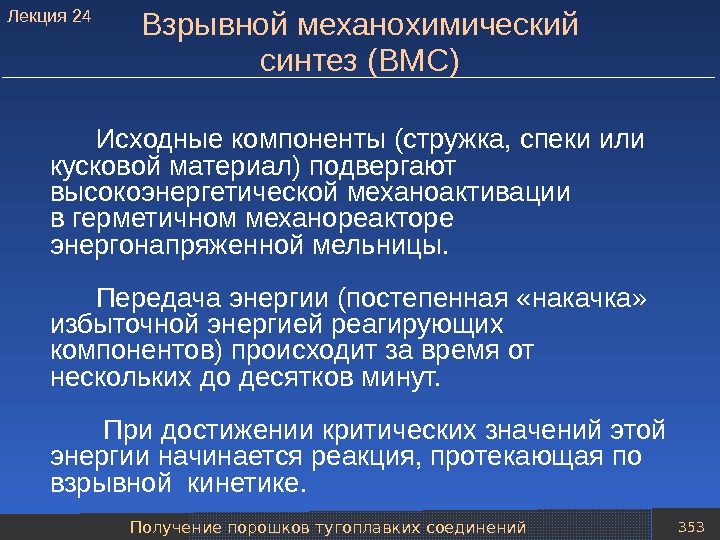 Лекция 24

Взрывной механохимический синтез (ВМС)

Исходные компоненты (стружка, спеки или кусковой материал) подвергают высокоэнергетической механоактивации в герметичном механореакторе энергонапряженной мельницы.

Передача энергии (постепенная «накачка» избыточной энергией реагирующих компонентов) происходит за время от нескольких до десятков минут.

При достижении критических значений этой энергии начинается реакция, протекающая по взрывной кинетике.

Получение порошков тугоплавких соединений

353